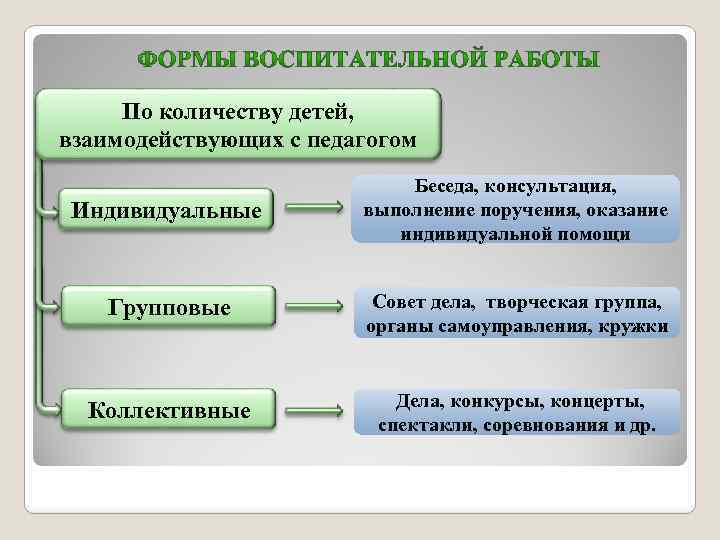 ФОРМЫ ВОСПИТАТЕЛЬНОЙ РАБОТЫ

По количеству детей, взаимодействующих с педагогом

Индивидуальные

Беседа, консультация, выполнение поручения, оказание индивидуальной помощи

Групповые

Совет дела, творческая группа, органы самоуправления, кружки

Коллективные

Дела, конкурсы, концерты, спектакли, соревнования и др.